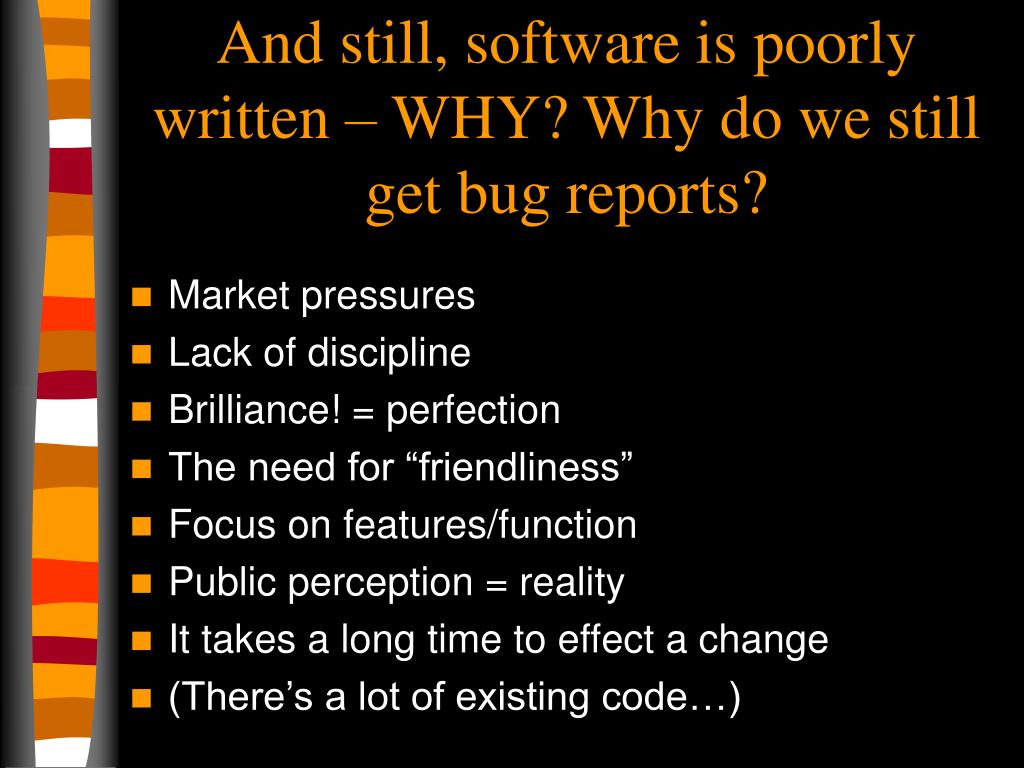 And still, software is poorly written – WHY? Why do we still get bug reports?

- Market pressures
- Lack of discipline
- Brilliance! = perfection
- The need for “friendliness”
- Focus on features/function
- Public perception = reality
- It takes a long time to effect a change
- (There’s a lot of existing code…)